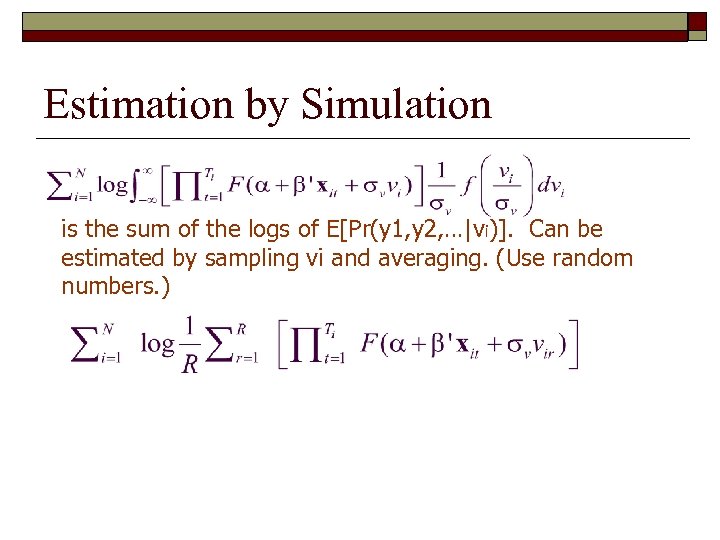 Estimation by Simulation

$\sum_{i=1}^{N} \log \int_{-\infty}^{\infty} \left[ \prod_{t=1}^{T_i} F(\alpha + \beta' \mathbf{x}_{it} + \sigma_v v_i) \right] \frac{1}{\sigma_v} f\left(\frac{v_i}{\sigma_v}\right) dv_i$

is the sum of the logs of E[Pr(y1,y2,...|vi)]. Can be estimated by sampling vi and averaging. (Use random numbers.)

$\sum_{i=1}^{N} \log \frac{1}{R} \sum_{r=1}^{R} \left[ \prod_{t=1}^{T_i} F(\alpha + \beta' \mathbf{x}_{it} + \sigma_v v_{ir}) \right]$